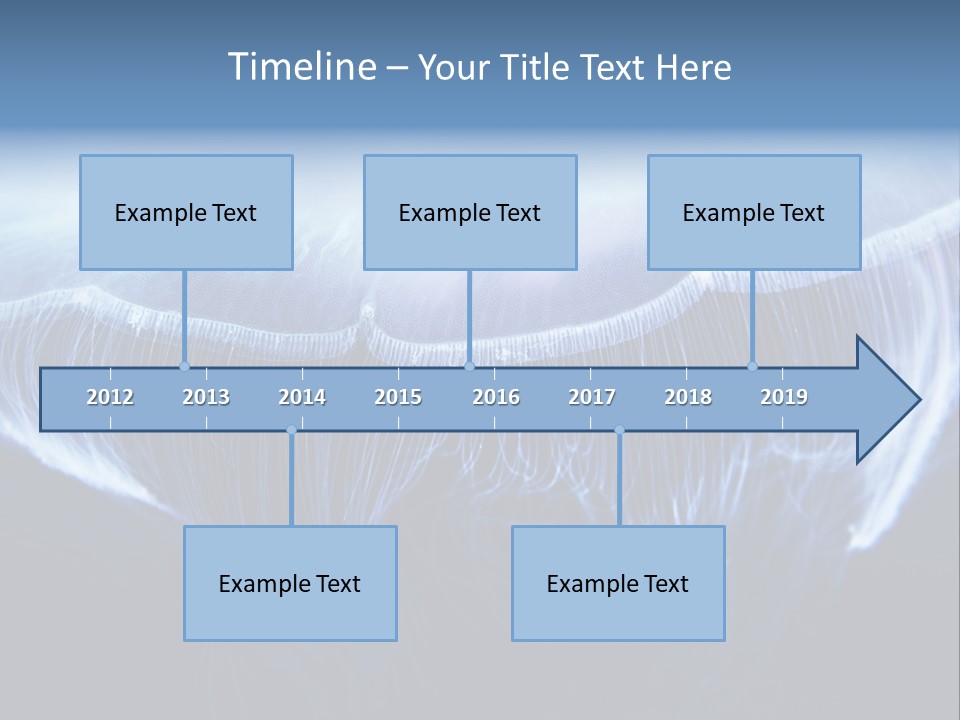 Timeline – Your Title Text Here

Example Text

Example Text

Example Text

2012 2013 2014 2015 2016 2017 2018 2019

Example Text

Example Text